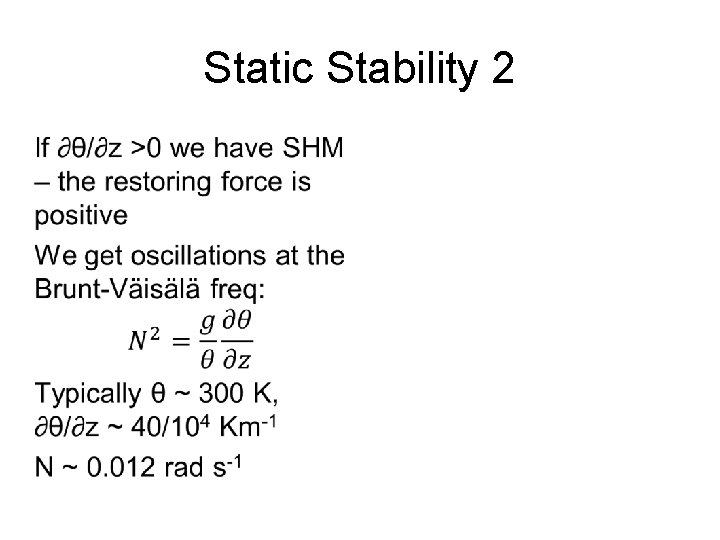 Static Stability 2

If $\partial\theta/\partial z > 0$ we have SHM – the restoring force is positive

We get oscillations at the Brunt-Väisälä freq:

$N^2 = \frac{g}{\theta}\frac{\partial\theta}{\partial z}$

Typically $\theta \sim 300$ K, $\partial\theta/\partial z \sim 40/10^4$ Km$^{-1}$

N ~ 0.012 rad s$^{-1}$